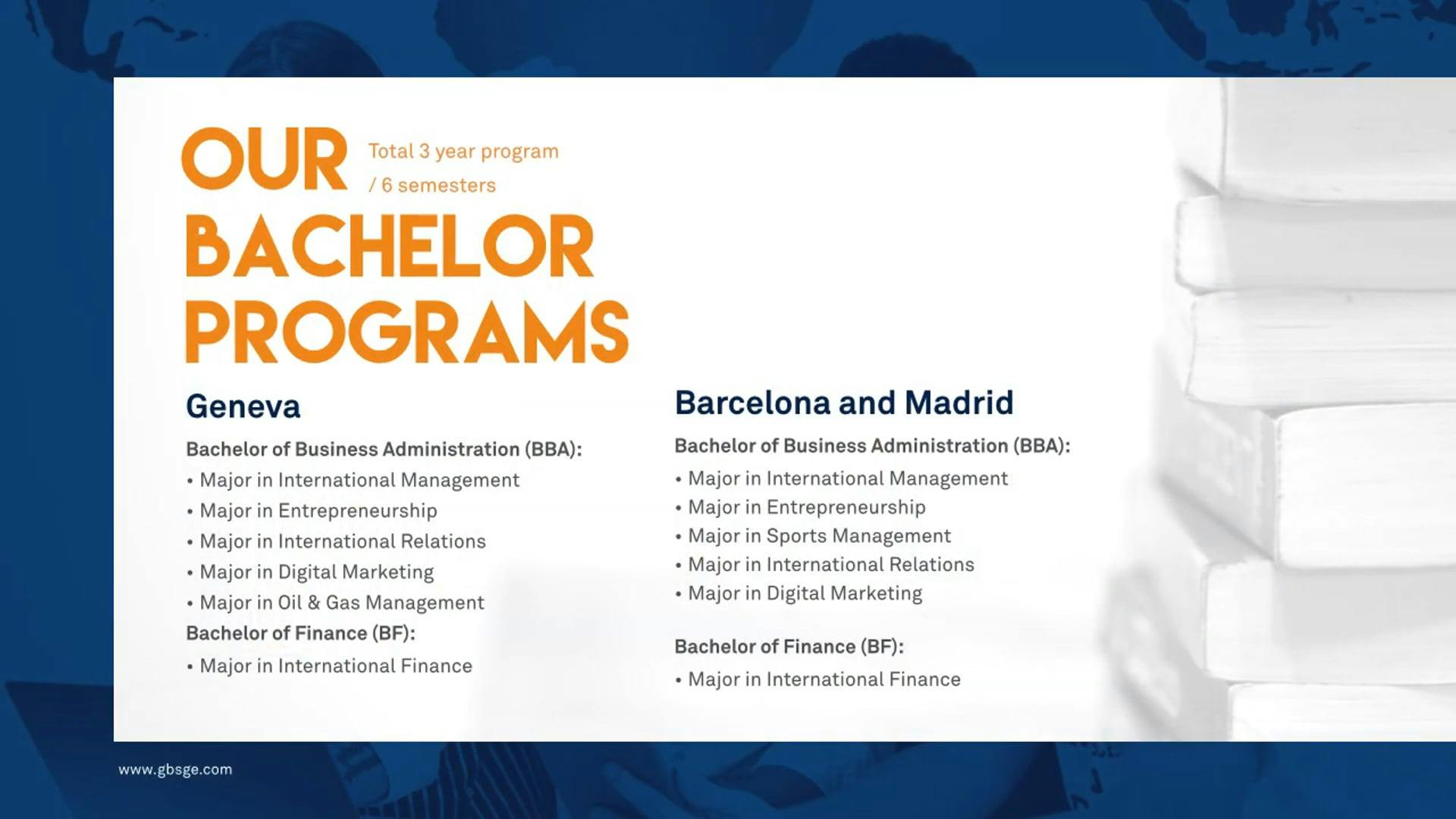 OUR BACHELOR PROGRAMS

Total 3 year program / 6 semesters

Geneva

Bachelor of Business Administration (BBA):
• Major in International Management
• Major in Entrepreneurship
• Major in International Relations
• Major in Digital Marketing
• Major in Oil & Gas Management

Bachelor of Finance (BF):
• Major in International Finance

Barcelona and Madrid

Bachelor of Business Administration (BBA):
• Major in International Management
• Major in Entrepreneurship
• Major in Sports Management
• Major in International Relations
• Major in Digital Marketing

Bachelor of Finance (BF):
• Major in International Finance

www.gbsge.com